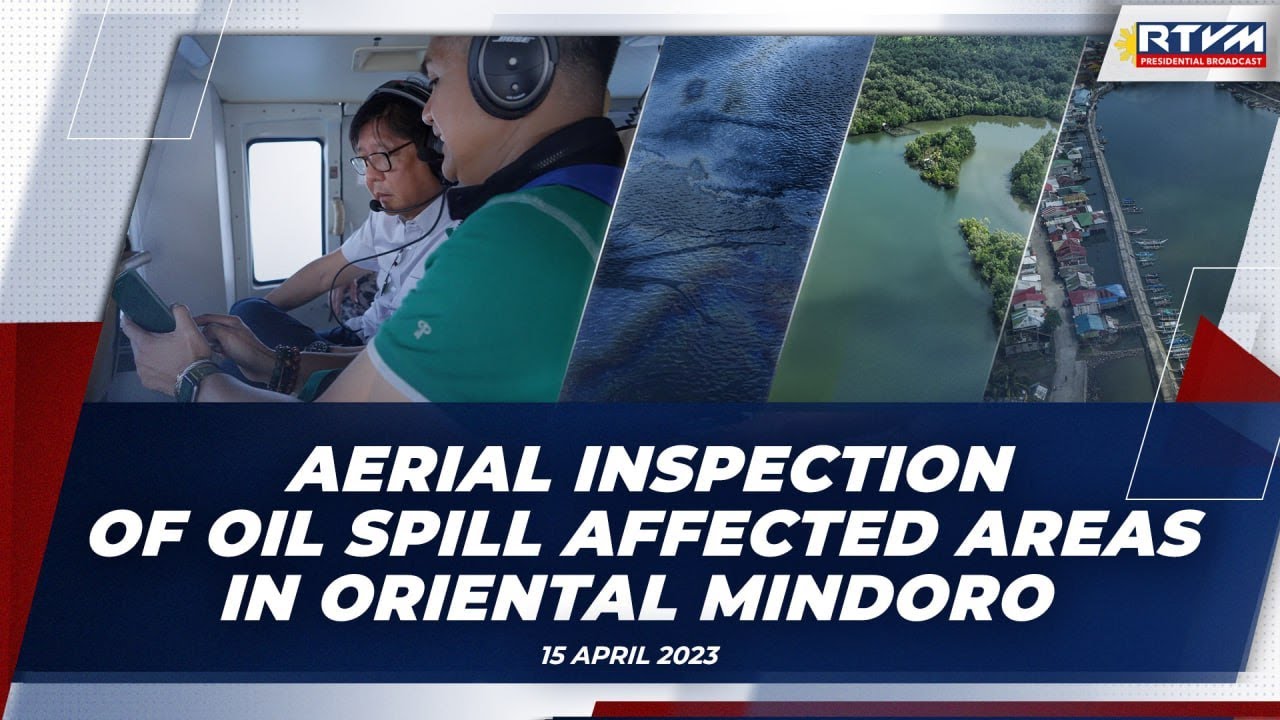 RTVM
PRESIDENTIAL BROADCAST

BOSE

AERIAL INSPECTION OF OIL SPILL AFFECTED AREAS IN ORIENTAL MINDORO

15 APRIL 2023